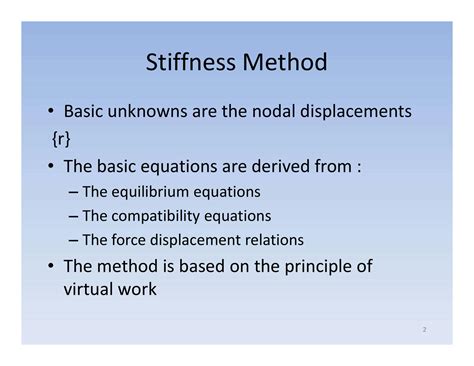 Stiffness Method

• Basic unknowns are the nodal displacements {r}

• The basic equations are derived from :
– The equilibrium equations
– The compatibility equations
– The force displacement relations

• The method is based on the principle of virtual work

2